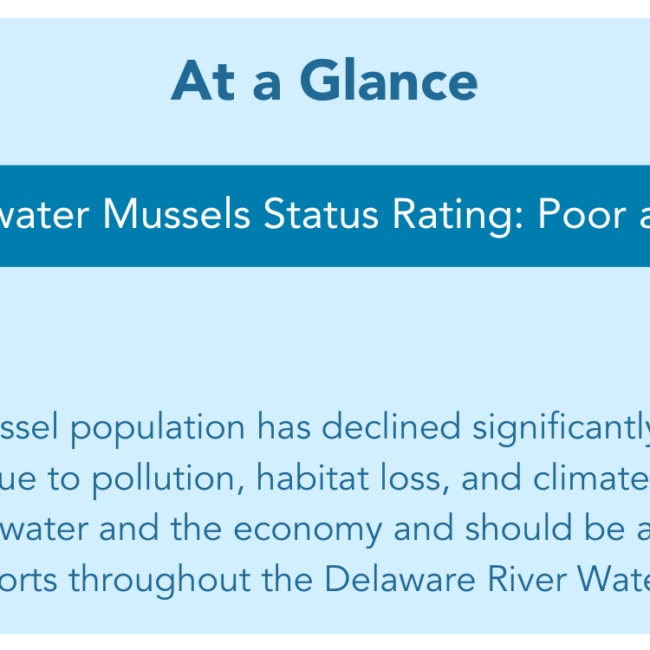 At a Glance

water Mussels Status Rating: Poor a

ssel population has declined significantly ue to pollution, habitat loss, and climate water and the economy and should be a orts throughout the Delaware River Wate